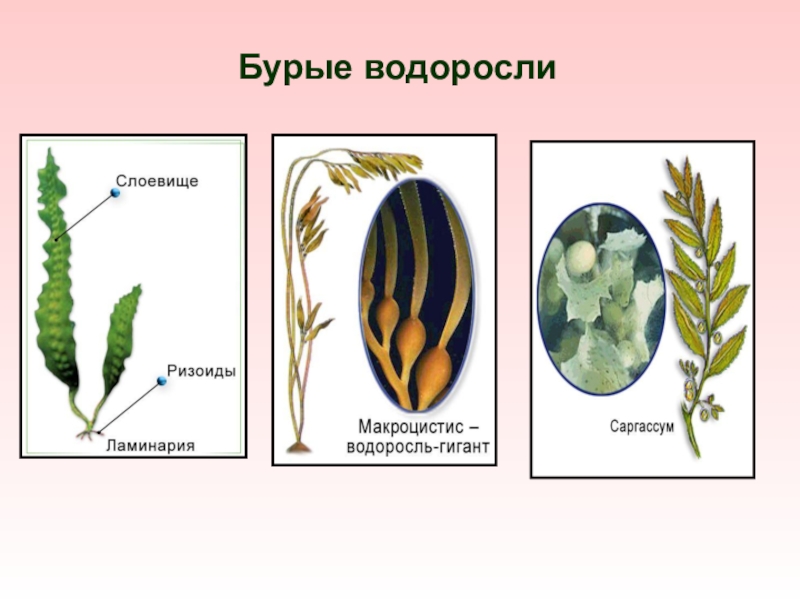 Бурые водоросли

Слоевище

Ризоиды

Ламинария

Макроцистис – водоросль-гигант

Саргассум